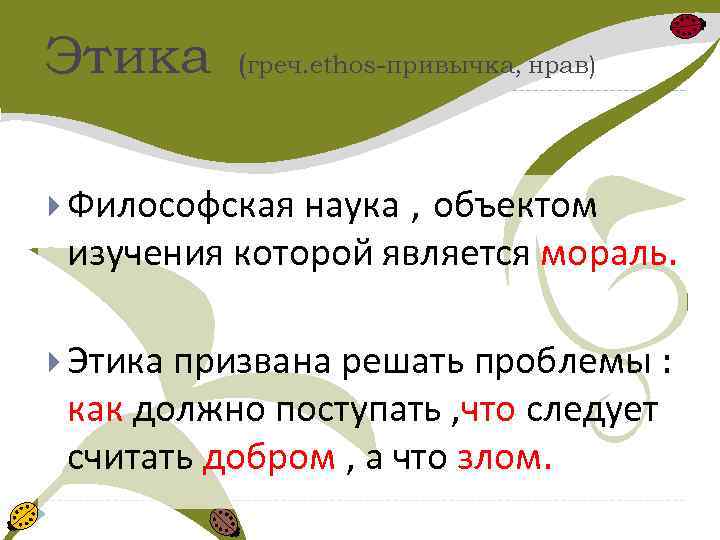 Этика (греч.ethos-привычка, нрав)

Философская наука , объектом изучения которой является мораль.

Этика призвана решать проблемы : как должно поступать ,что следует считать добром , а что злом.